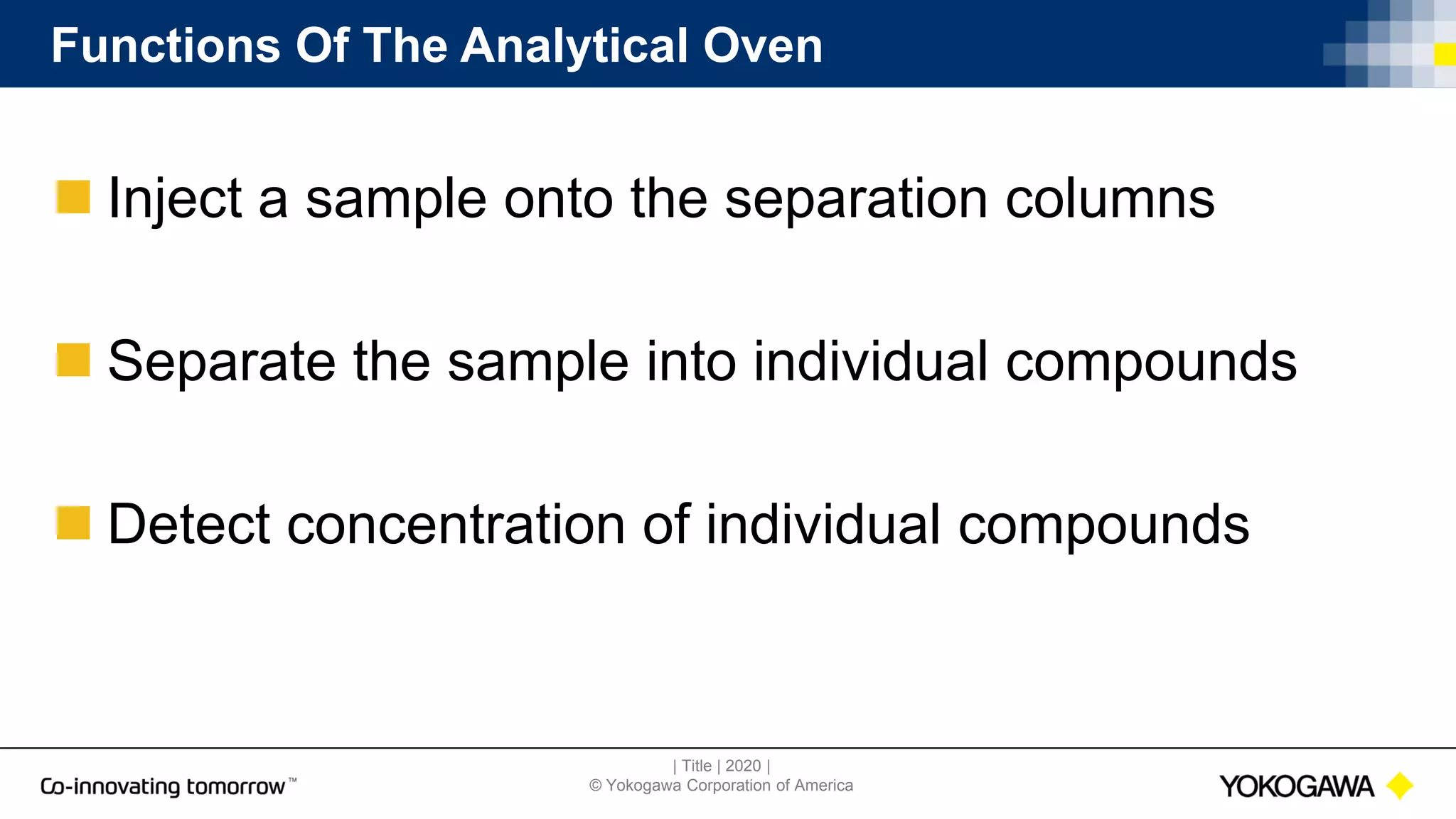 Functions Of The Analytical Oven

Inject a sample onto the separation columns

Separate the sample into individual compounds

Detect concentration of individual compounds

Co-innovating tomorrow™

| Title | 2020 |
© Yokogawa Corporation of America

YOKOGAWA